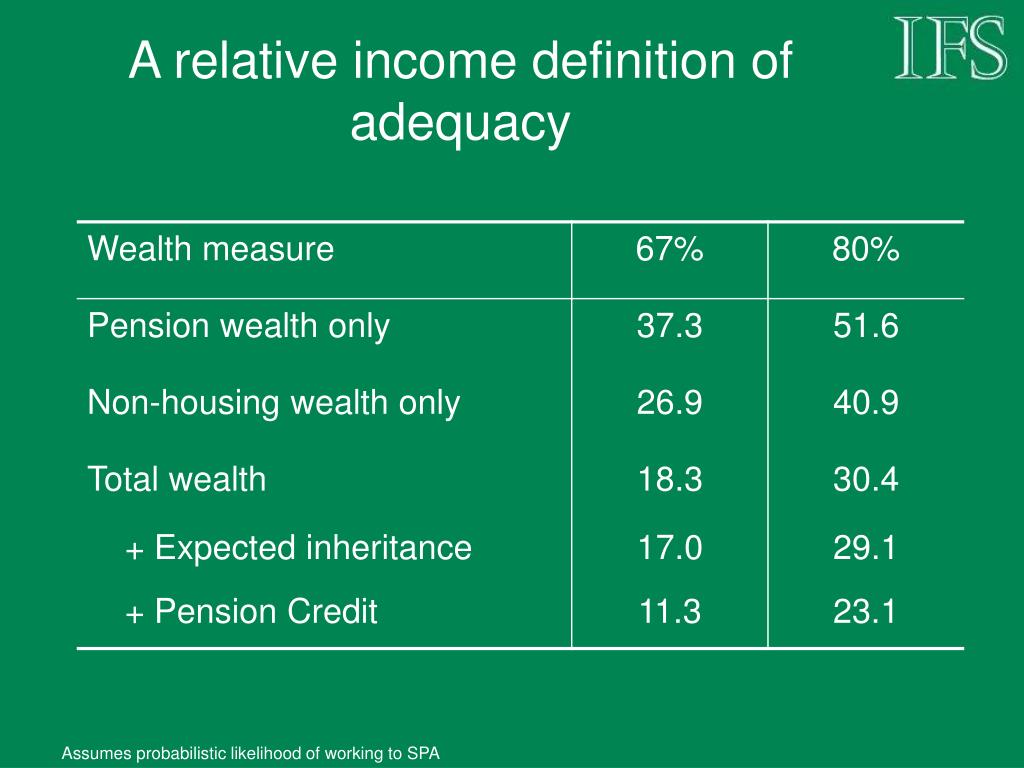 A relative income definition of adequacy

IFS

| Wealth measure | 67% | 80% |
|---|---|---|
| Pension wealth only | 37.3 | 51.6 |
| Non-housing wealth only | 26.9 | 40.9 |
| Total wealth | 18.3 | 30.4 |
| + Expected inheritance | 17.0 | 29.1 |
| + Pension Credit | 11.3 | 23.1 |

Assumes probabilistic likelihood of working to SPA